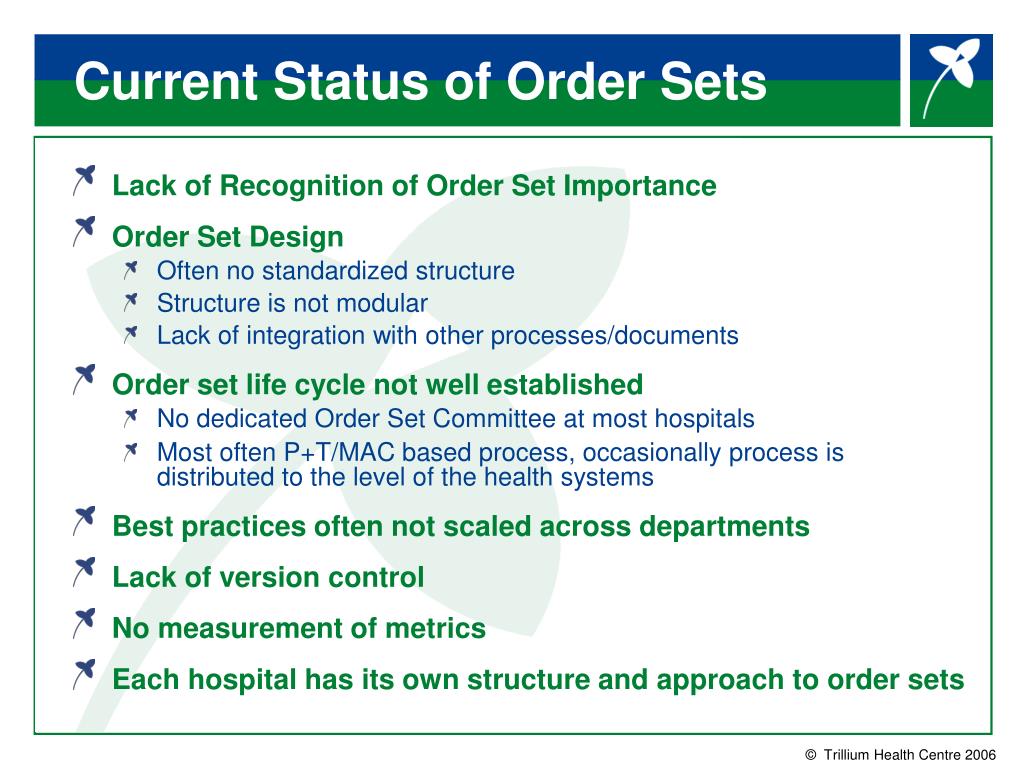 Current Status of Order Sets

Lack of Recognition of Order Set Importance

Order Set Design

Often no standardized structure

Structure is not modular

Lack of integration with other processes/documents

Order set life cycle not well established

No dedicated Order Set Committee at most hospitals

Most often P+T/MAC based process, occasionally process is distributed to the level of the health systems

Best practices often not scaled across departments

Lack of version control

No measurement of metrics

Each hospital has its own structure and approach to order sets

© Trillium Health Centre 2006